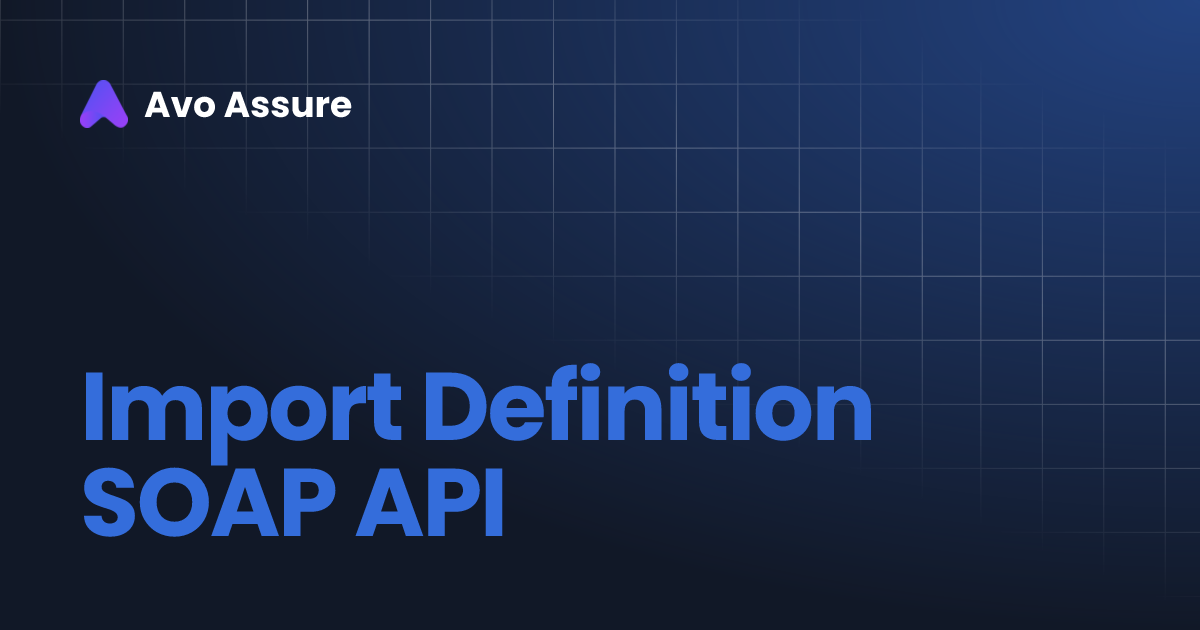 Avo Assure

Import Definition SOAP API